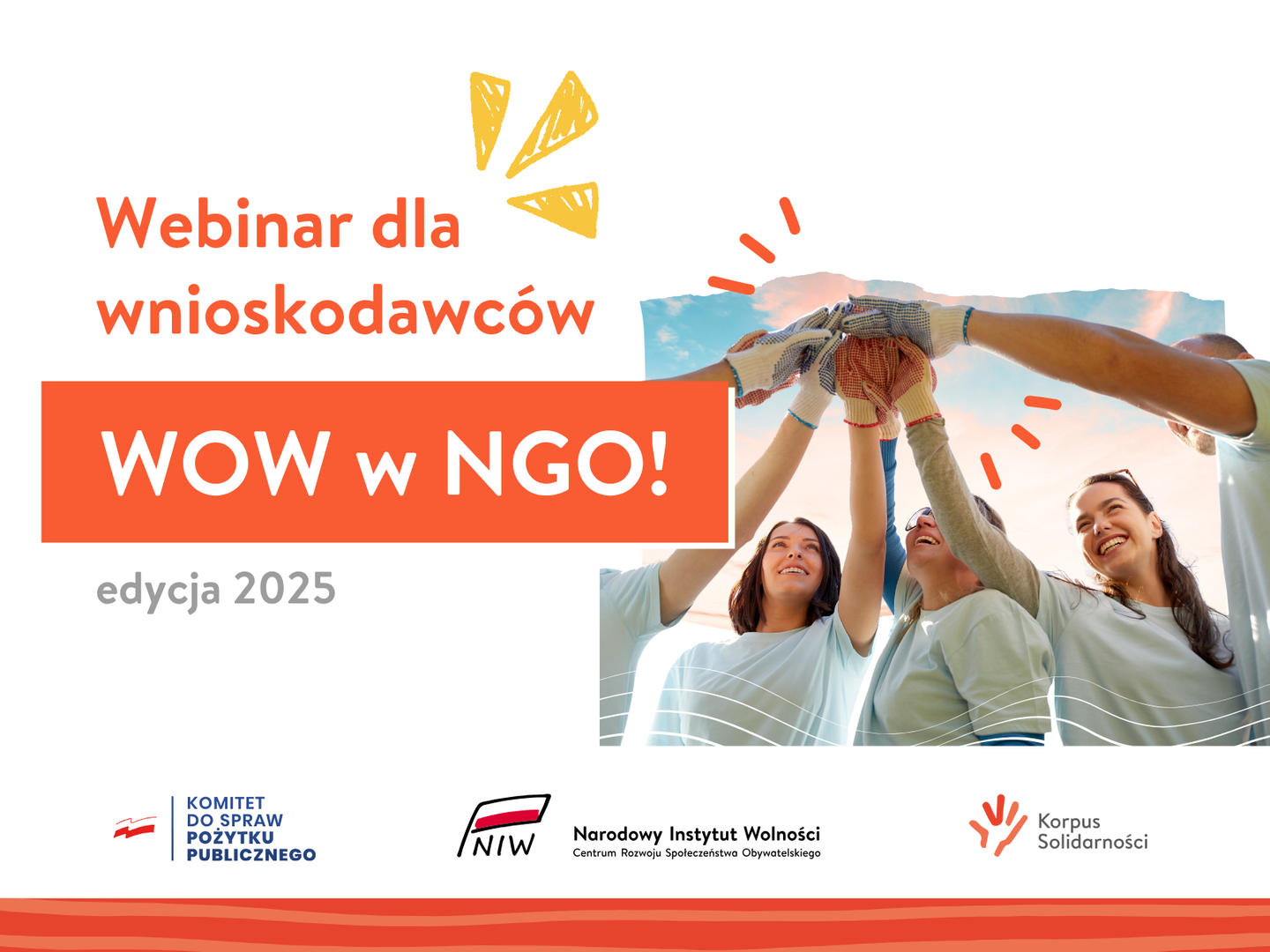 Webinar dla wnioskodawców

WOW w NGO!

edycja 2025

KOMITET
DO SPRAW
POŻYTKU
PUBLICZNEGO

NIW

Narodowy Instytut Wolności
Centrum Rozwoju Społeczeństwa Obywatelskiego

Korpus
Solidarności